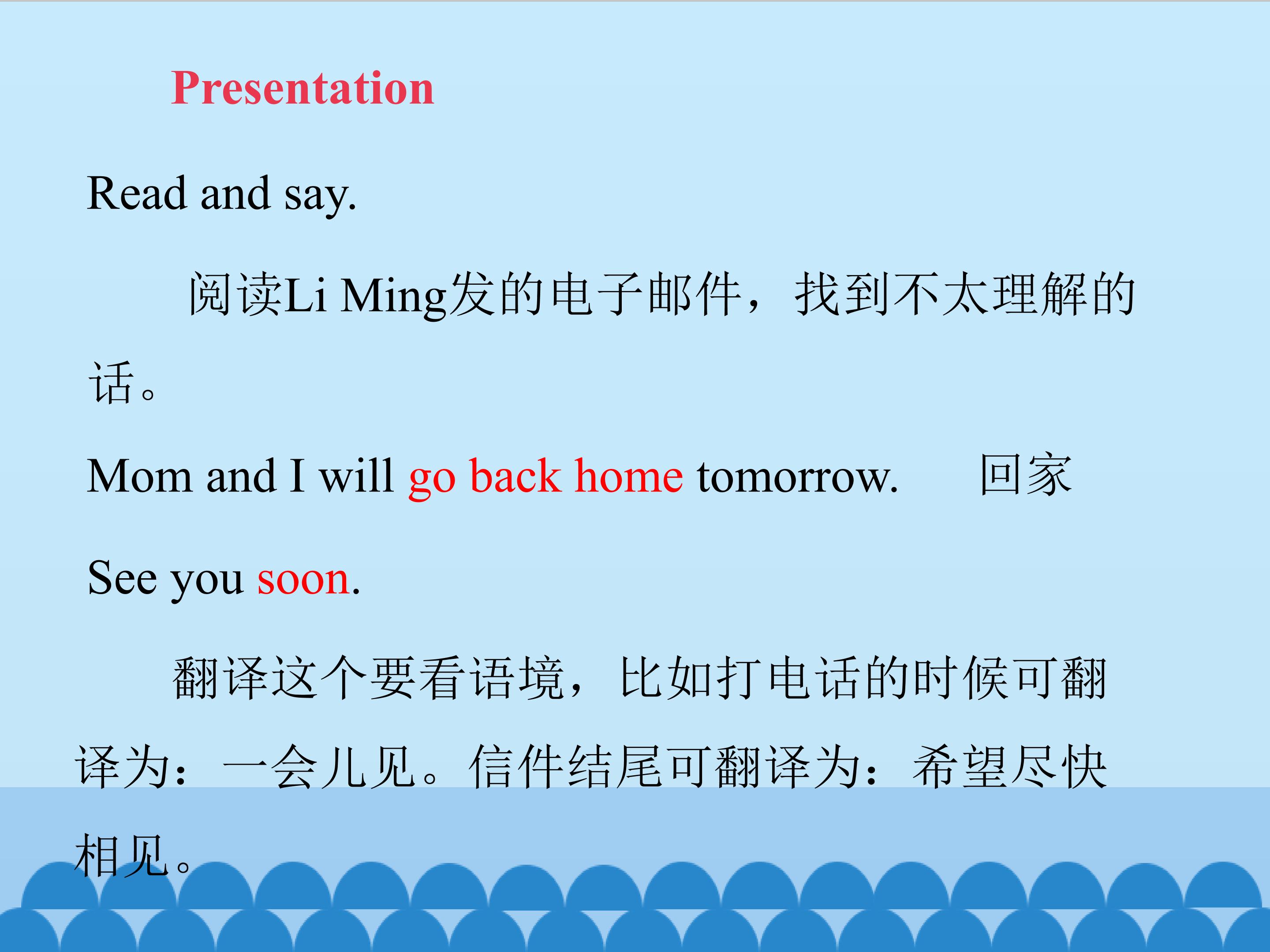 Presentation

Read and say.

阅读Li Ming发的电子邮件，找到不太理解的话。

Mom and I will go back home tomorrow. 回家

See you soon.

翻译这个要看语境，比如打电话的时候可翻译为：一会儿见。信件结尾可翻译为：希望尽快相见。